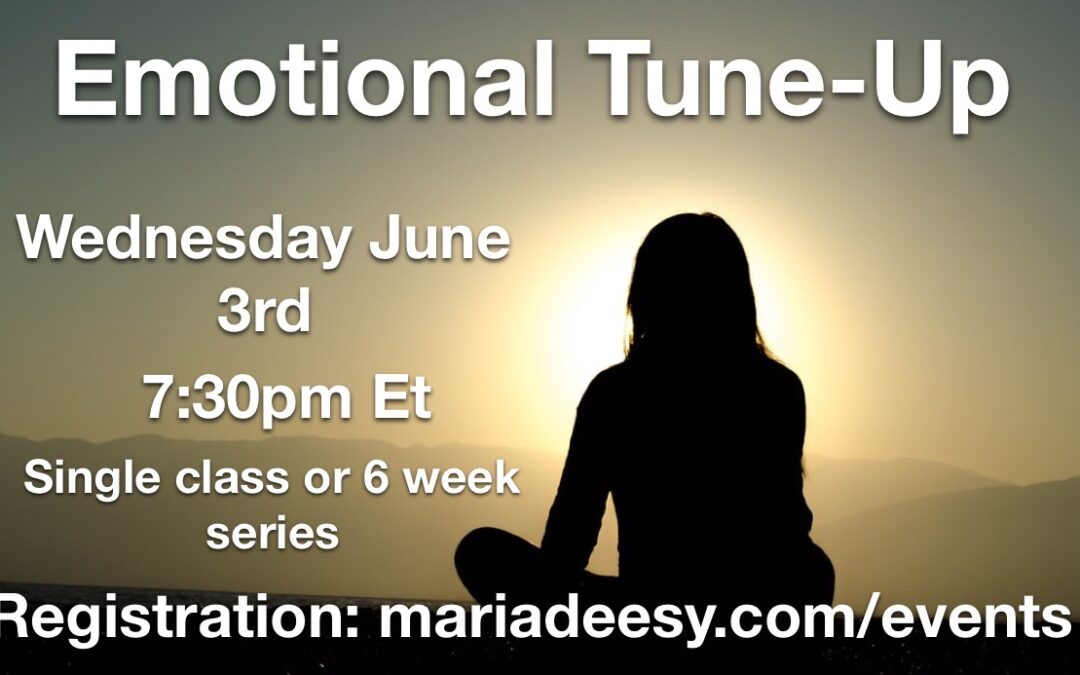 Emotional Tune-Up

Wednesday June 3rd

7:30pm Et

Single class or 6 week series

Registration: mariadeesy.com/events